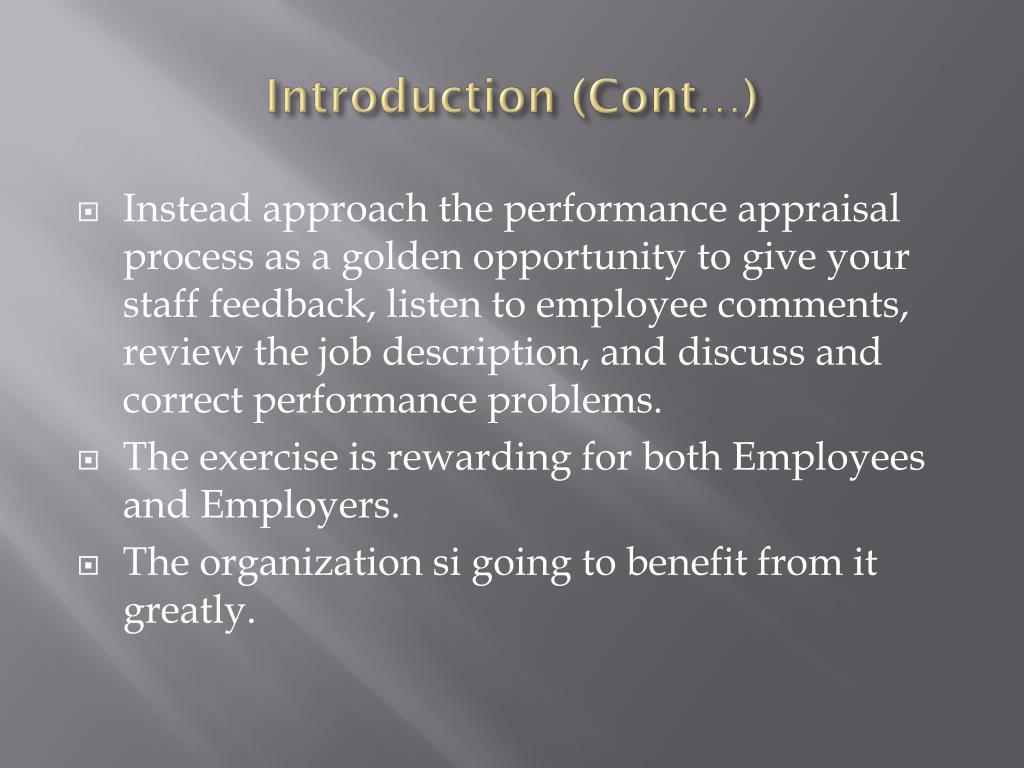 Introduction (Cont…)

Instead approach the performance appraisal process as a golden opportunity to give your staff feedback, listen to employee comments, review the job description, and discuss and correct performance problems.

The exercise is rewarding for both Employees and Employers.

The organization si going to benefit from it greatly.